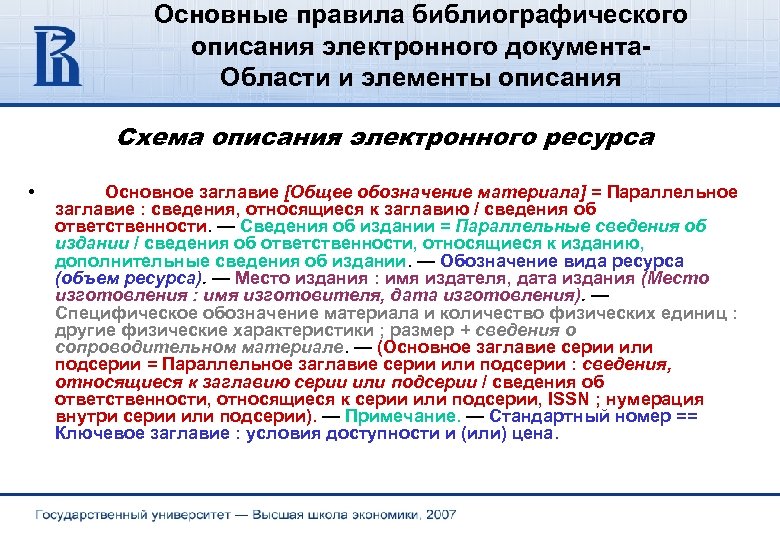 Основные правила библиографического описания электронного документа- Области и элементы описания

Схема описания электронного ресурса

• Основное заглавие [Общее обозначение материала] = Параллельное заглавие : сведения, относящиеся к заглавию / сведения об ответственности. — Сведения об издании = Параллельные сведения об издании / сведения об ответственности, относящиеся к изданию, дополнительные сведения об издании. — Обозначение вида ресурса (объем ресурса). — Место издания : имя издателя, дата издания (Место изготовления : имя изготовителя, дата изготовления). — Специфическое обозначение материала и количество физических единиц : другие физические характеристики ; размер + сведения о сопроводительном материале. — (Основное заглавие серии или подсерии = Параллельное заглавие серии или подсерии : сведения, относящиеся к заглавию серии или подсерии / сведения об ответственности, относящиеся к серии или подсерии, ISSN ; нумерация внутри серии или подсерии). — Примечание. — Стандартный номер == Ключевое заглавие : условия доступности и (или) цена.

Государственный университет — Высшая школа экономики, 2007